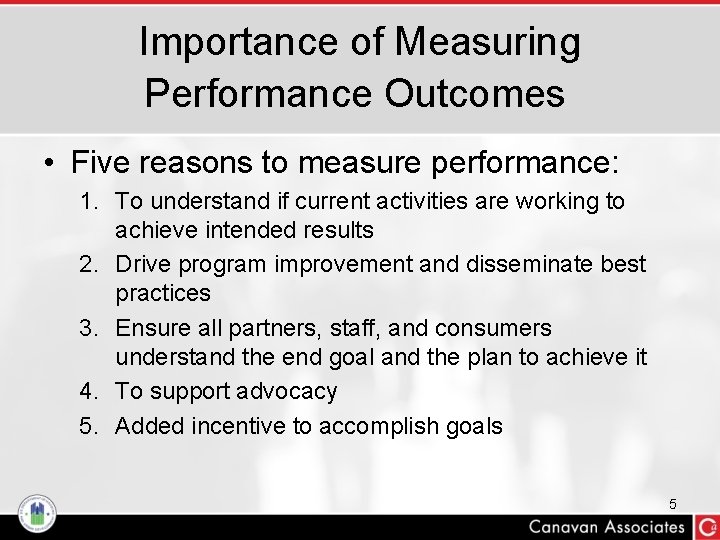 Importance of Measuring Performance Outcomes

• Five reasons to measure performance:
1. To understand if current activities are working to achieve intended results
2. Drive program improvement and disseminate best practices
3. Ensure all partners, staff, and consumers understand the end goal and the plan to achieve it
4. To support advocacy
5. Added incentive to accomplish goals

5

Canavan Associates